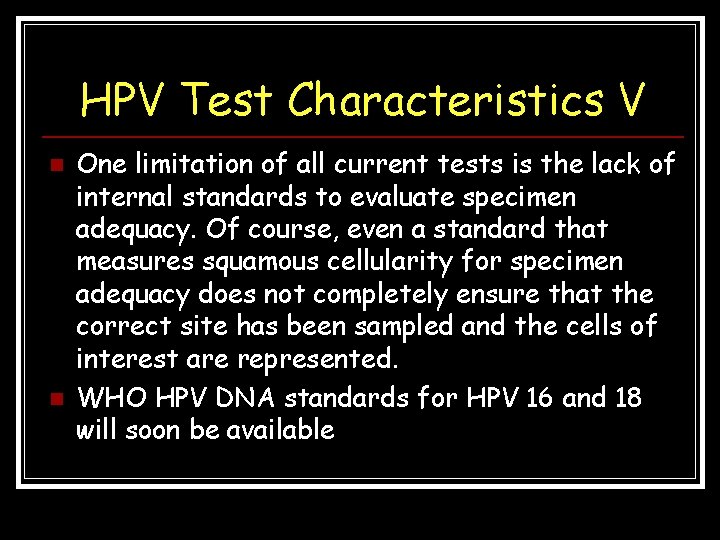 HPV Test Characteristics V

One limitation of all current tests is the lack of internal standards to evaluate specimen adequacy. Of course, even a standard that measures squamous cellularity for specimen adequacy does not completely ensure that the correct site has been sampled and the cells of interest are represented.

WHO HPV DNA standards for HPV 16 and 18 will soon be available